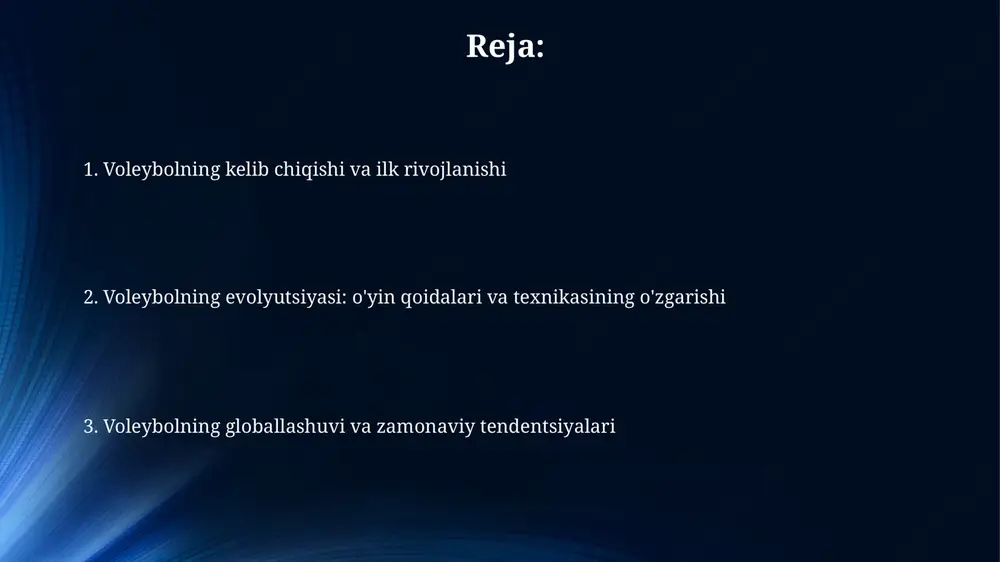 Reja:

1. Voleybolning kelib chiqishi va ilk rivojlanishi

2. Voleybolning evolyutsiyasi: o'yin qoidalari va texnikasining o'zgarishi

3. Voleybolning globallashuvi va zamonaviy tendentsiyalari